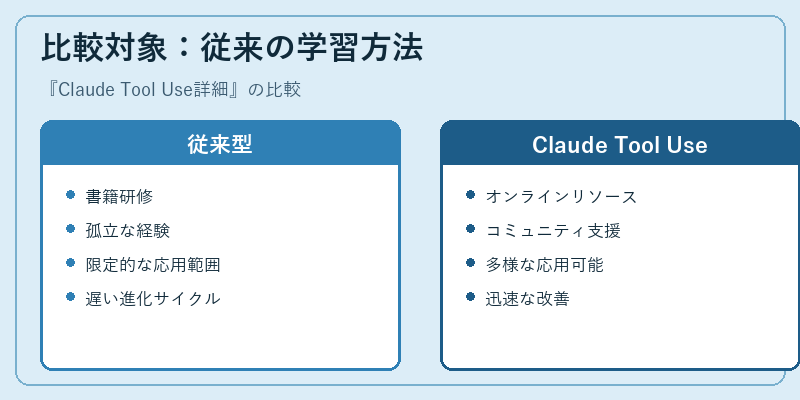 比較対象：従来の学習方法

『Claude Tool Use詳細』の比較

従来型

- 書籍研修
- 孤立な経験
- 限定的な応用範囲
- 遅い進化サイクル

Claude Tool Use

- オンラインリソース
- コミュニティ支援
- 多様な応用可能
- 迅速な改善